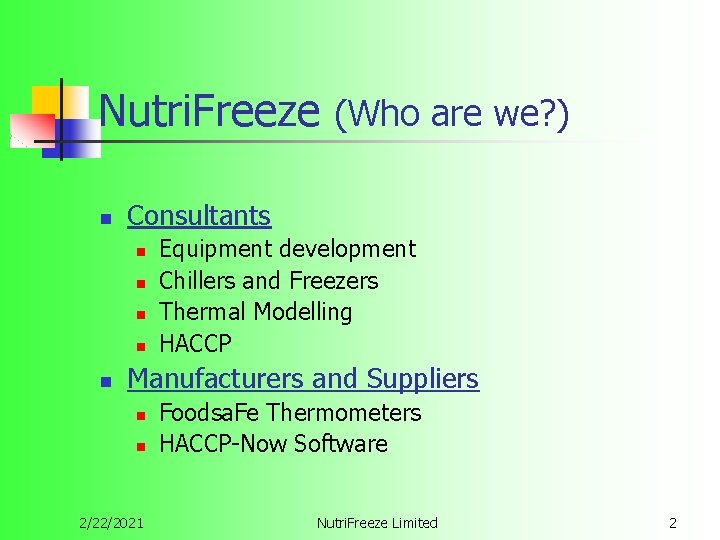 NutriFreeze (Who are we?)

- Consultants
  - Equipment development
  - Chillers and Freezers
  - Thermal Modelling
  - HACCP
- Manufacturers and Suppliers
  - FoodsaFe Thermometers
  - HACCP-Now Software

2/22/2021 NutriFreeze Limited 2